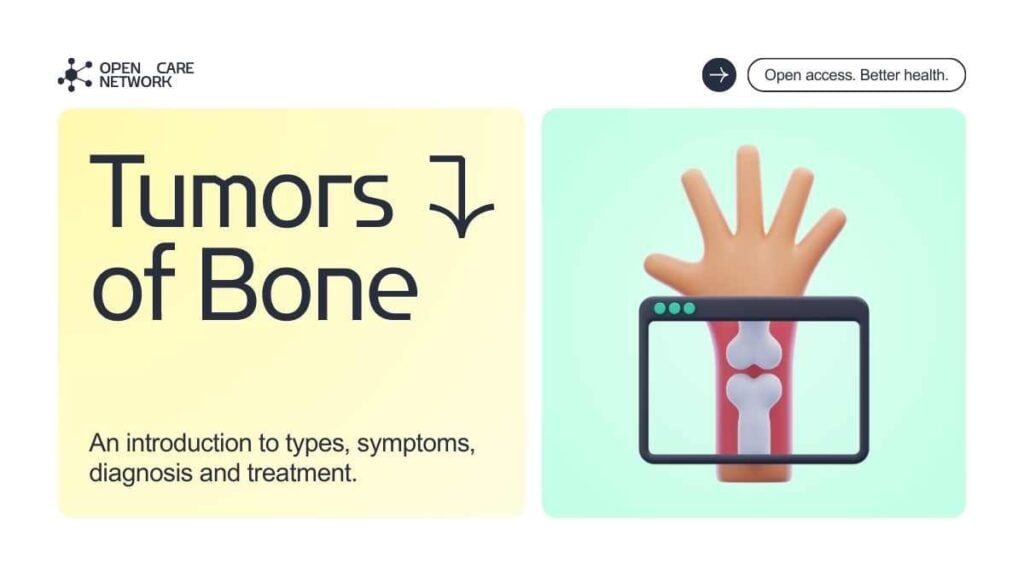 OPEN CARE NETWORK

Open access. Better health.

Tumors of Bone

An introduction to types, symptoms, diagnosis and treatment.